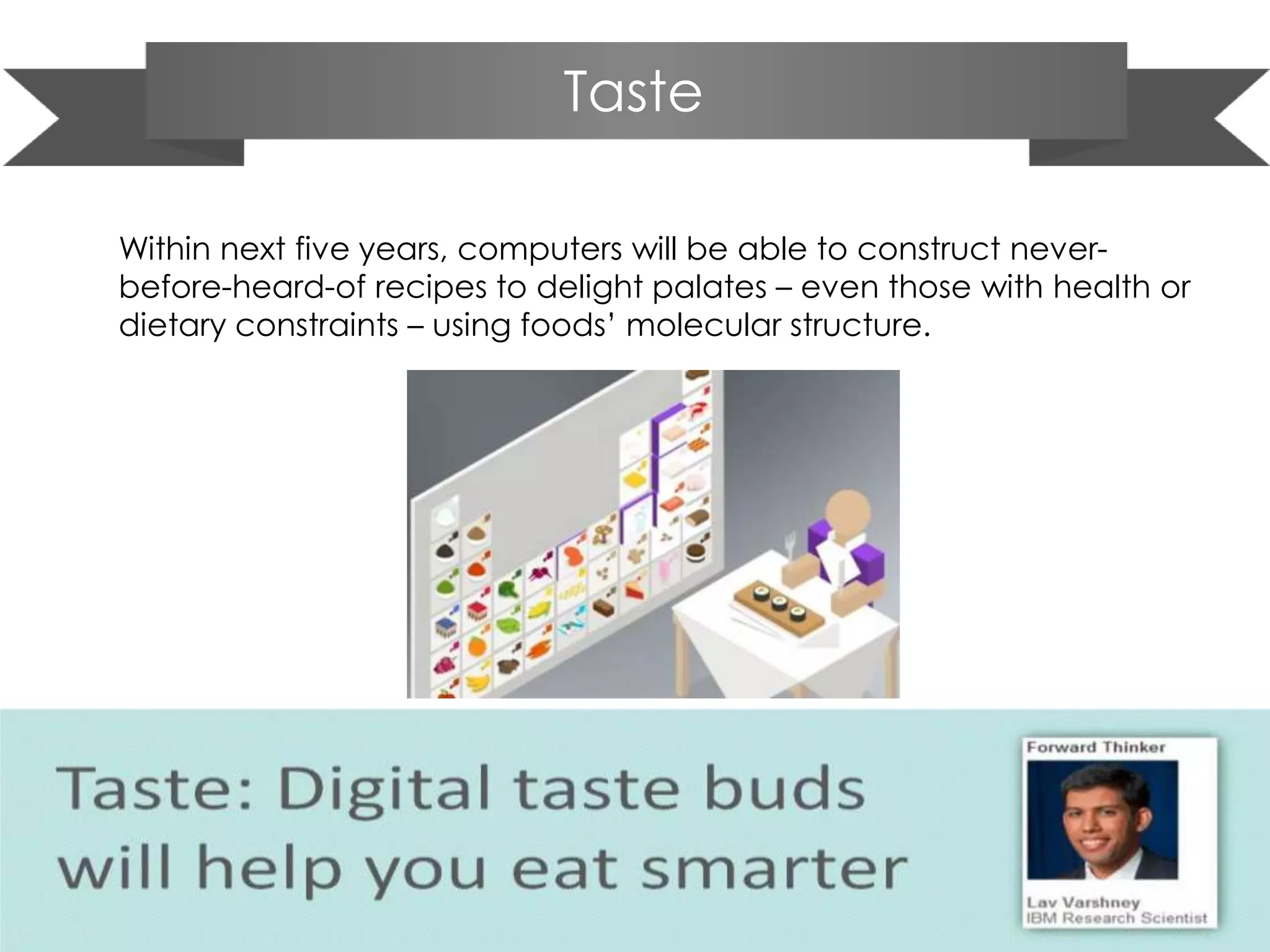 Taste

Within next five years, computers will be able to construct never-before-heard-of recipes to delight palates – even those with health or dietary constraints – using foods' molecular structure.

Taste: Digital taste buds will help you eat smarter

Forward Thinker

Lav Varshney
IBM Research Scientist